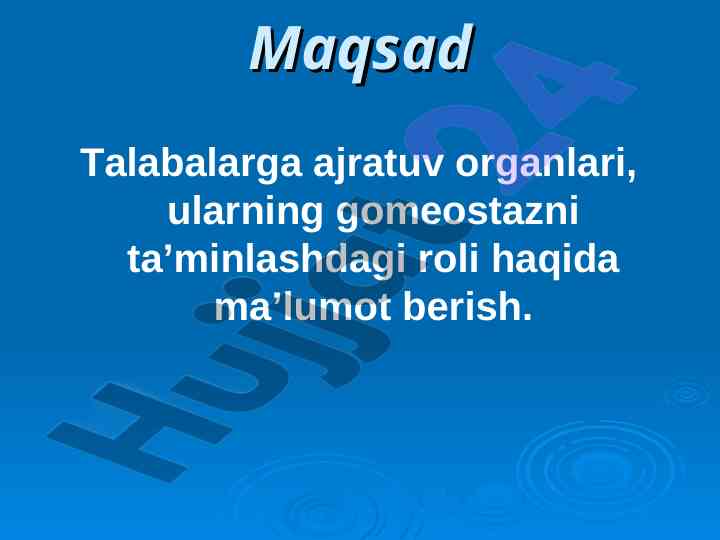 Maqsad

Talabalarga ajratuv organlari, ularning gomeostazni ta’minlashdagi roli haqida ma’lumot berish.

Hujjat24